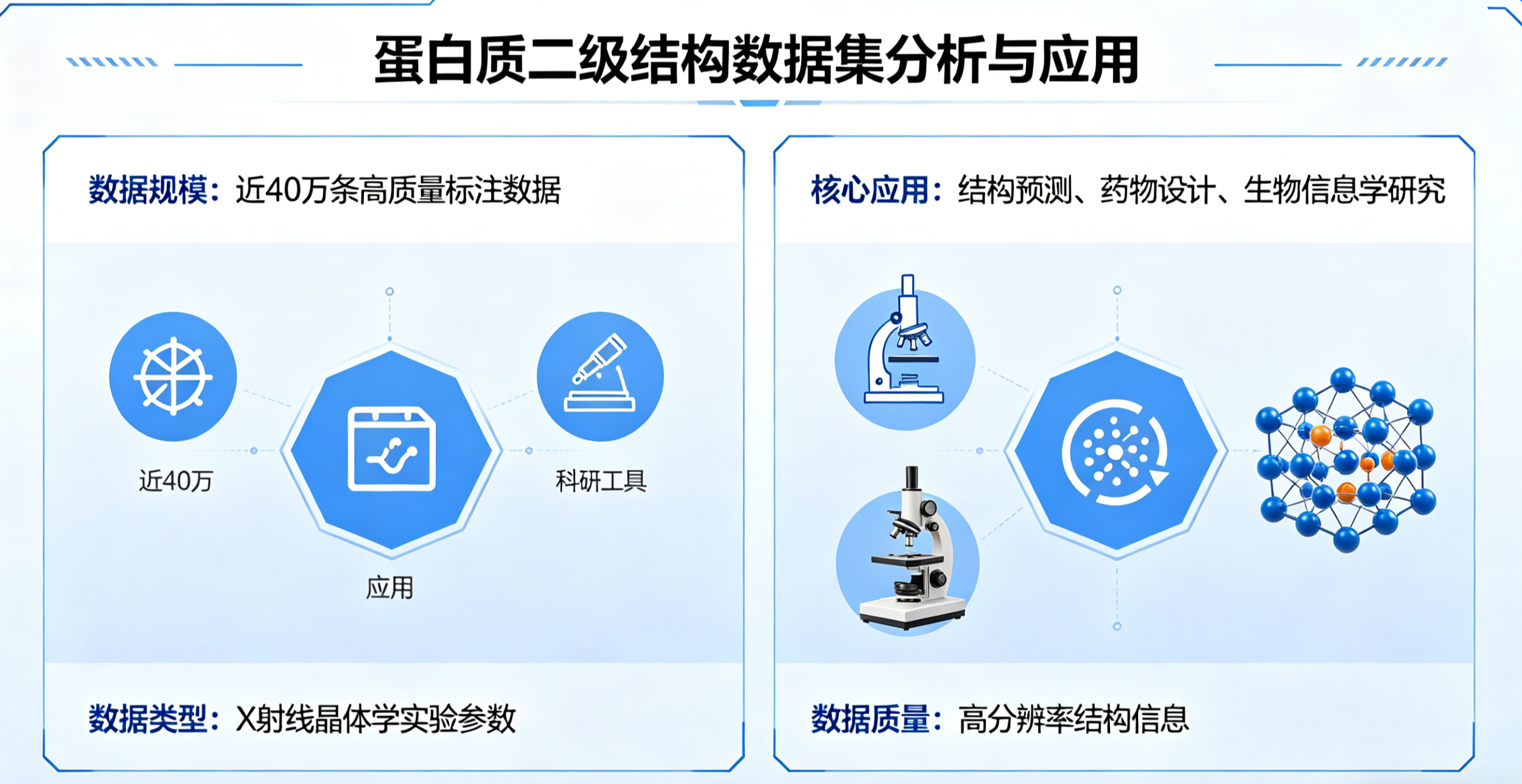 蛋白质二级结构数据集分析与应用

数据规模：近40万条高质量标注数据

近40万

应用

科研工具

数据类型：X射线晶体学实验参数

核心应用：结构预测、药物设计、生物信息学研究

数据质量：高分辨率结构信息